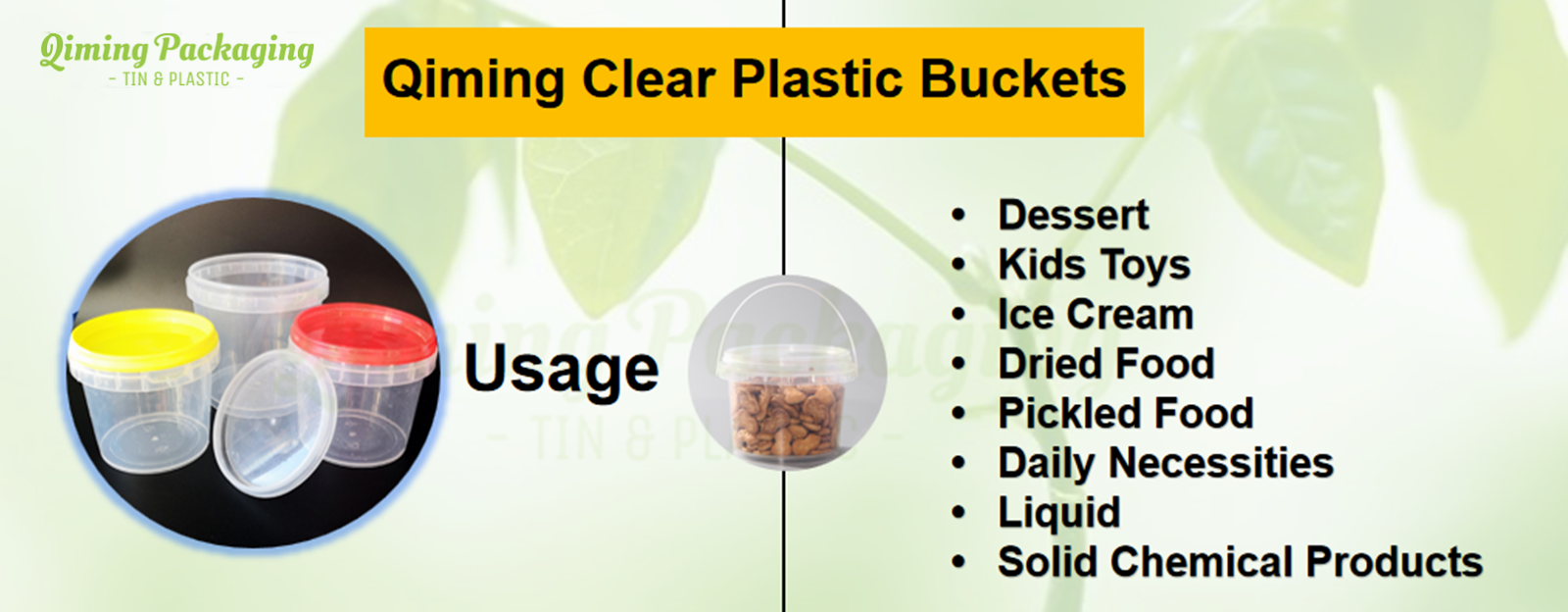 Qiming Packaging
- TIN & PLASTIC -

Qiming Clear Plastic Buckets

Usage

Qiming Packaging
- TIN & PLASTIC -

• Dessert
• Kids Toys
• Ice Cream
• Dried Food
• Pickled Food
• Daily Necessities
• Liquid
• Solid Chemical Products